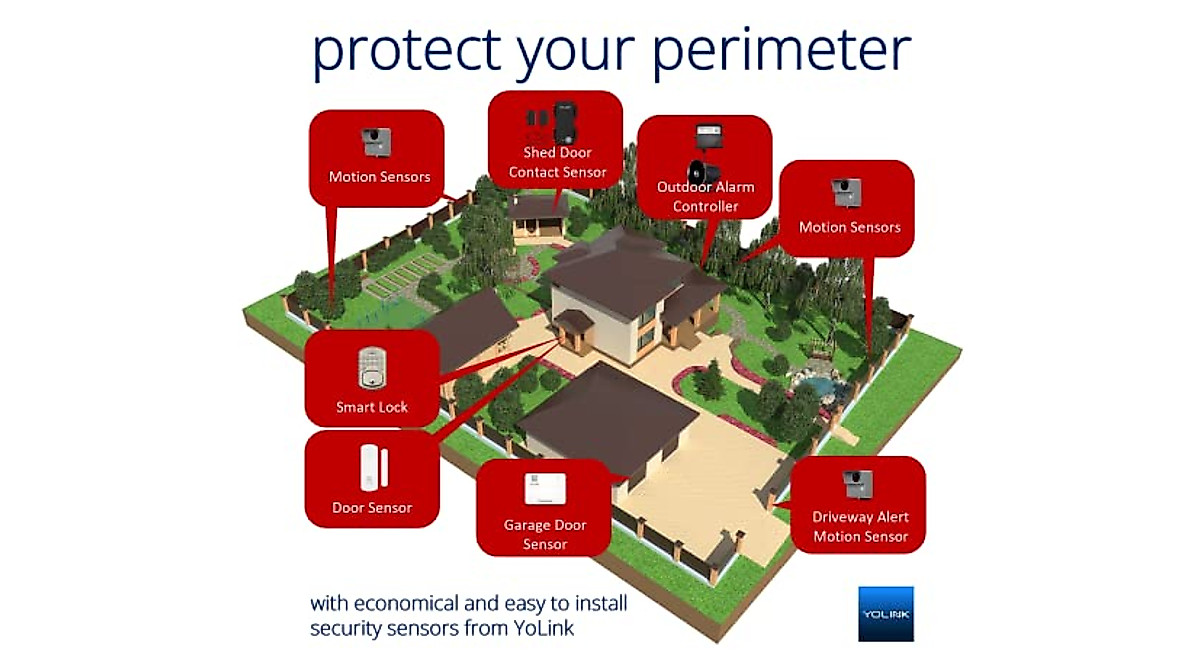 protect your perimeter

Motion Sensors

Shed Door Contact Sensor

Outdoor Alarm Controller

Motion Sensors

Smart Lock

Door Sensor

Garage Door Sensor

Driveway Alert Motion Sensor

with economical and easy to install security sensors from YoLink

YOLINK